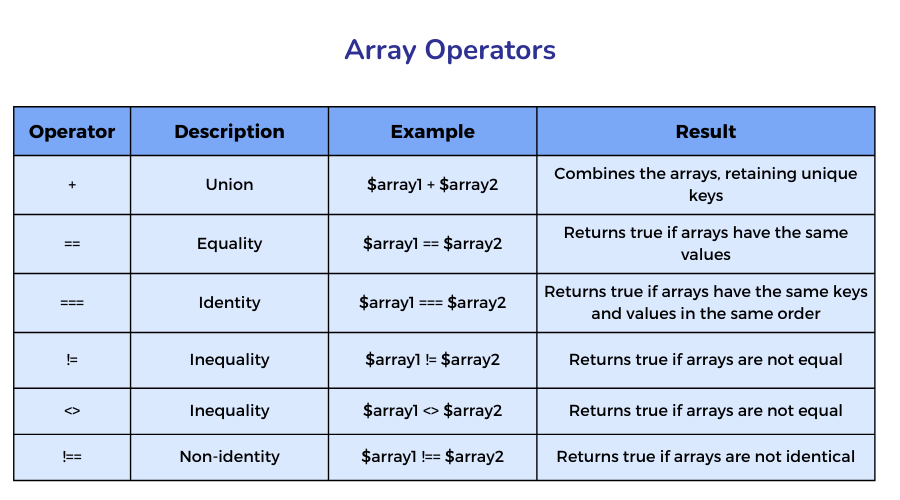 Array Operators

| Operator | Description | Example | Result |
|---|---|---|---|
| + | Union | \$array1 + \$array2 | Combines the arrays, retaining unique keys |
| == | Equality | \$array1 == \$array2 | Returns true if arrays have the same values |
| === | Identity | \$array1 === \$array2 | Returns true if arrays have the same keys and values in the same order |
| != | Inequality | \$array1 != \$array2 | Returns true if arrays are not equal |
| <> | Inequality | \$array1 <> \$array2 | Returns true if arrays are not equal |
| !== | Non-identity | \$array1 !== \$array2 | Returns true if arrays are not identical |